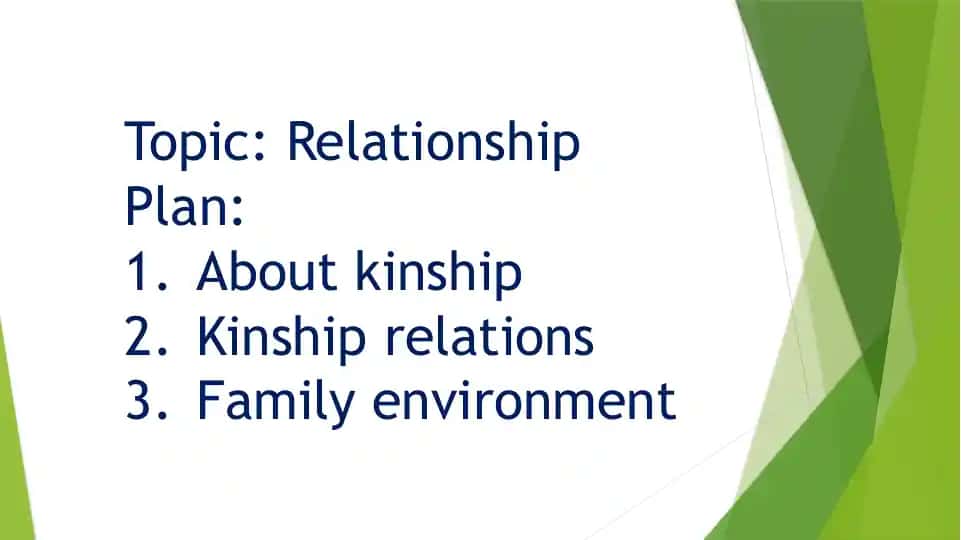 Topic: Relationship
Plan:
1. About kinship
2. Kinship relations
3. Family environment